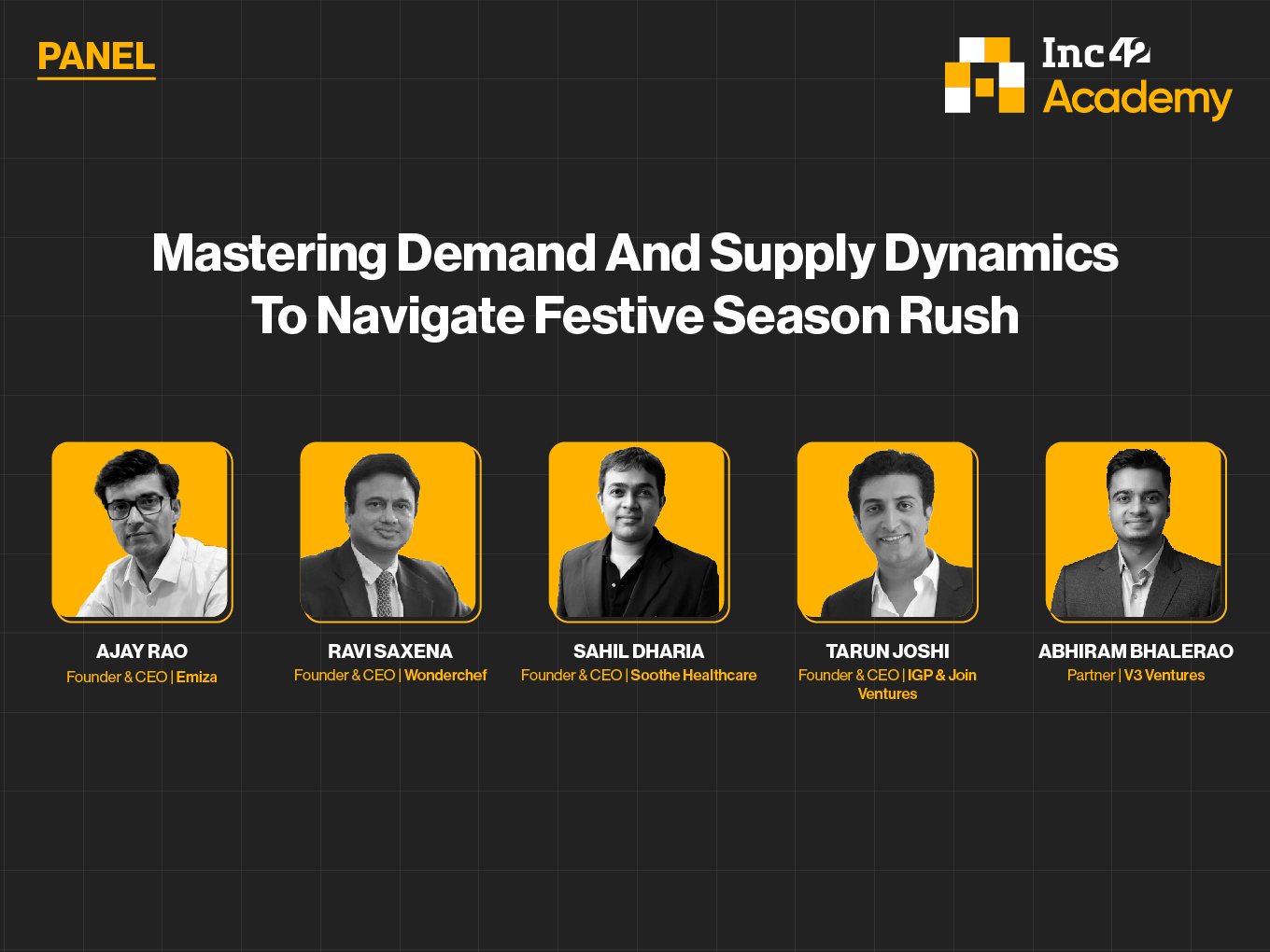 PANEL

Inc42 Academy

Mastering Demand And Supply Dynamics To Navigate Festive Season Rush

AJAY RAO
Founder & CEO | Emiza

RAVI SAXENA
Founder & CEO | Wonderchef

SAHIL DHARIA
Founder & CEO | Soothe Healthcare

TARUN JOSHI
Founder & CEO | IGP & Join Ventures

ABHIRAM BHALERAO
Partner | V3 Ventures